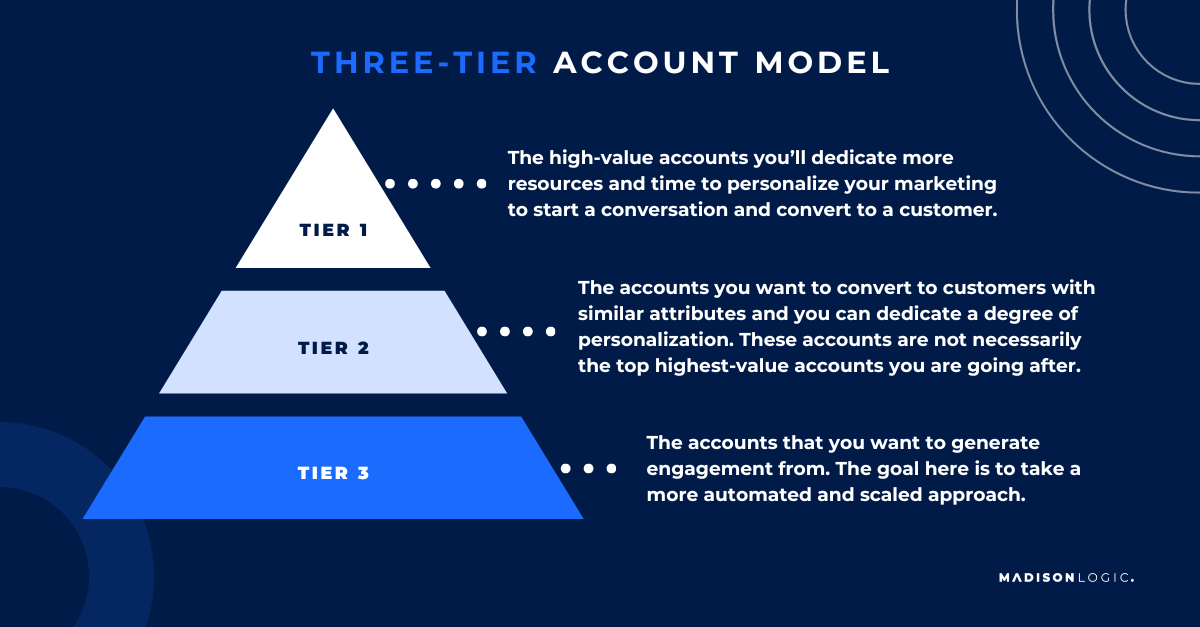 THREE-TIER ACCOUNT MODEL

TIER 1

The high-value accounts you'll dedicate more resources and time to personalize your marketing to start a conversation and convert to a customer.

TIER 2

The accounts you want to convert to customers with similar attributes and you can dedicate a degree of personalization. These accounts are not necessarily the top highest-value accounts you are going after.

TIER 3

The accounts that you want to generate engagement from. The goal here is to take a more automated and scaled approach.

MADISONLOGIC.